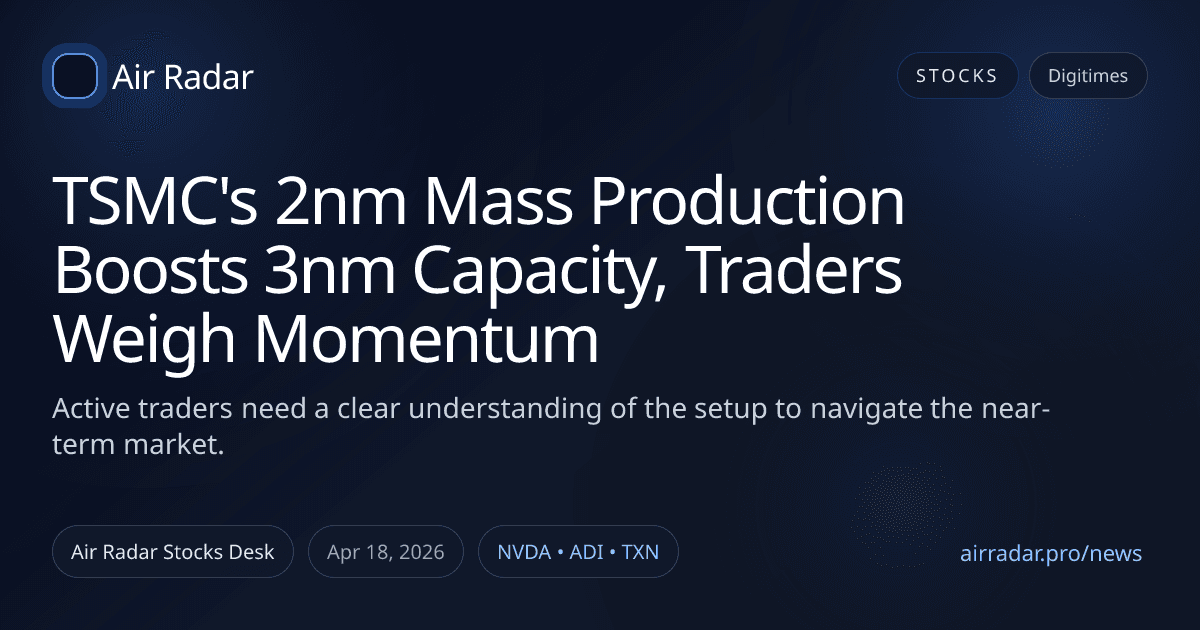 Air Radar

STOCKS

Digitimes

TSMC's 2nm Mass Production Boosts 3nm Capacity, Traders Weigh Momentum

Active traders need a clear understanding of the setup to navigate the near-term market.

Air Radar Stocks Desk

Apr 18, 2026

NVDA • ADI • TXN

airradar.pro/news